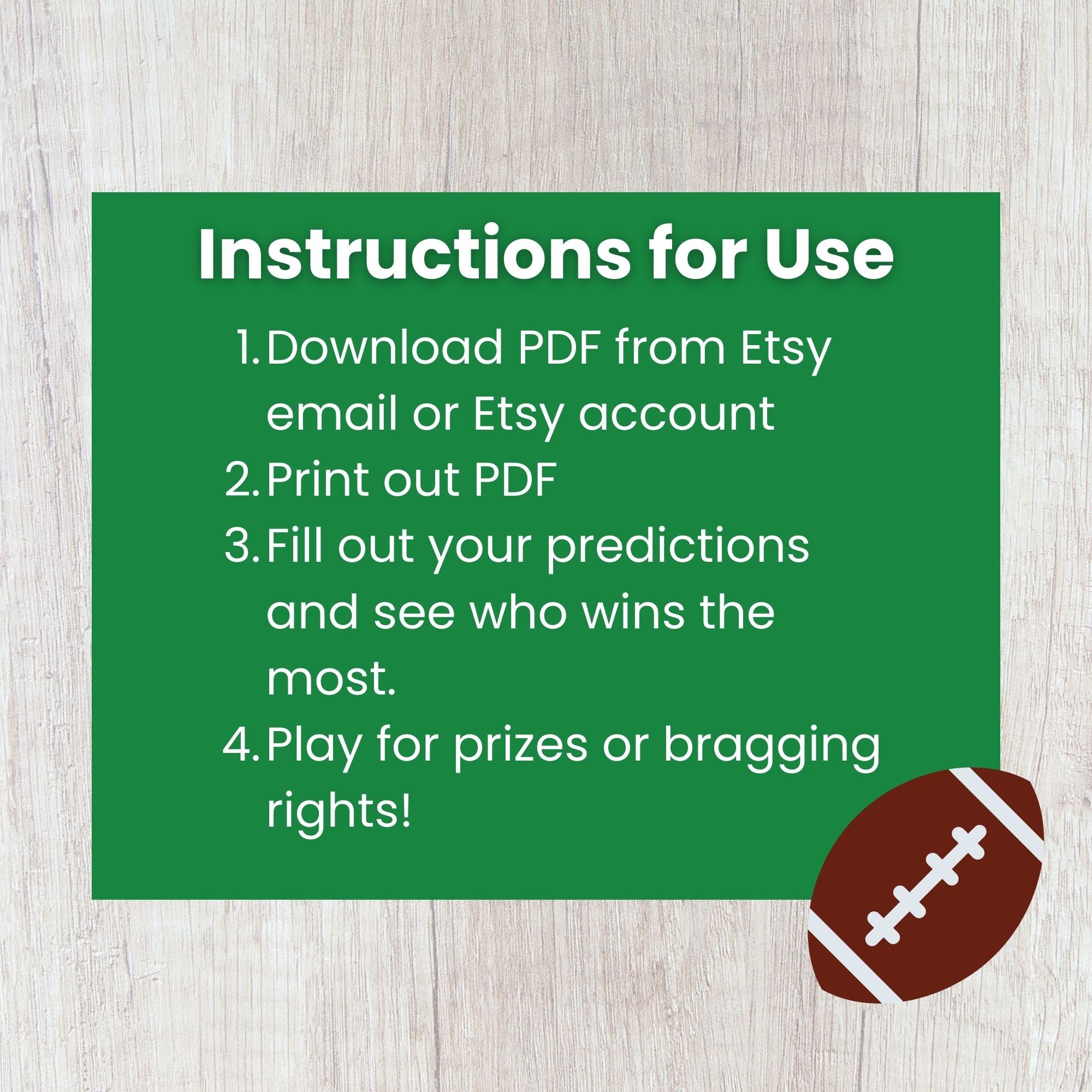 Instructions for Use

1. Download PDF from Etsy email or Etsy account
2. Print out PDF
3. Fill out your predictions and see who wins the most.
4. Play for prizes or bragging rights!